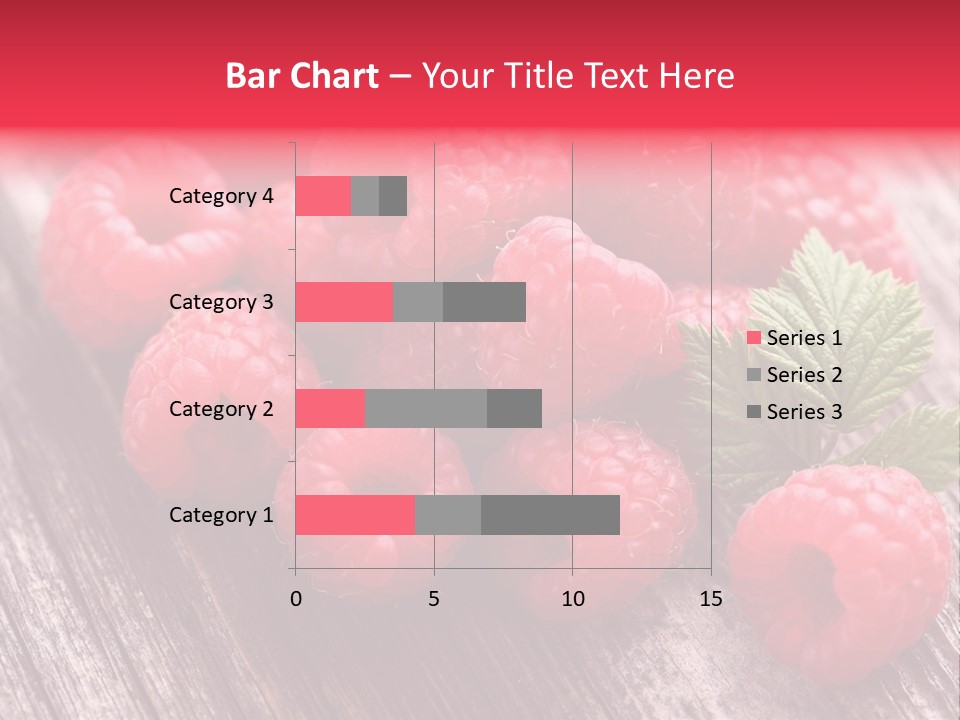 Bar Chart – Your Title Text Here

Category 4
Category 3
Category 2
Category 1

0
5
10
15

Series 1
Series 2
Series 3